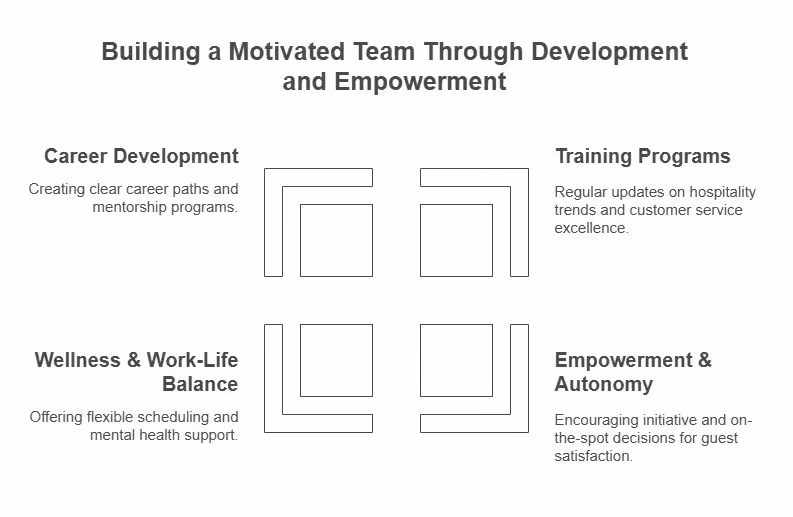 Building a Motivated Team Through Development and Empowerment

Career Development

Creating clear career paths and mentorship programs.

Training Programs

Regular updates on hospitality trends and customer service excellence.

Wellness & Work-Life Balance

Offering flexible scheduling and mental health support.

Empowerment & Autonomy

Encouraging initiative and on-the-spot decisions for guest satisfaction.